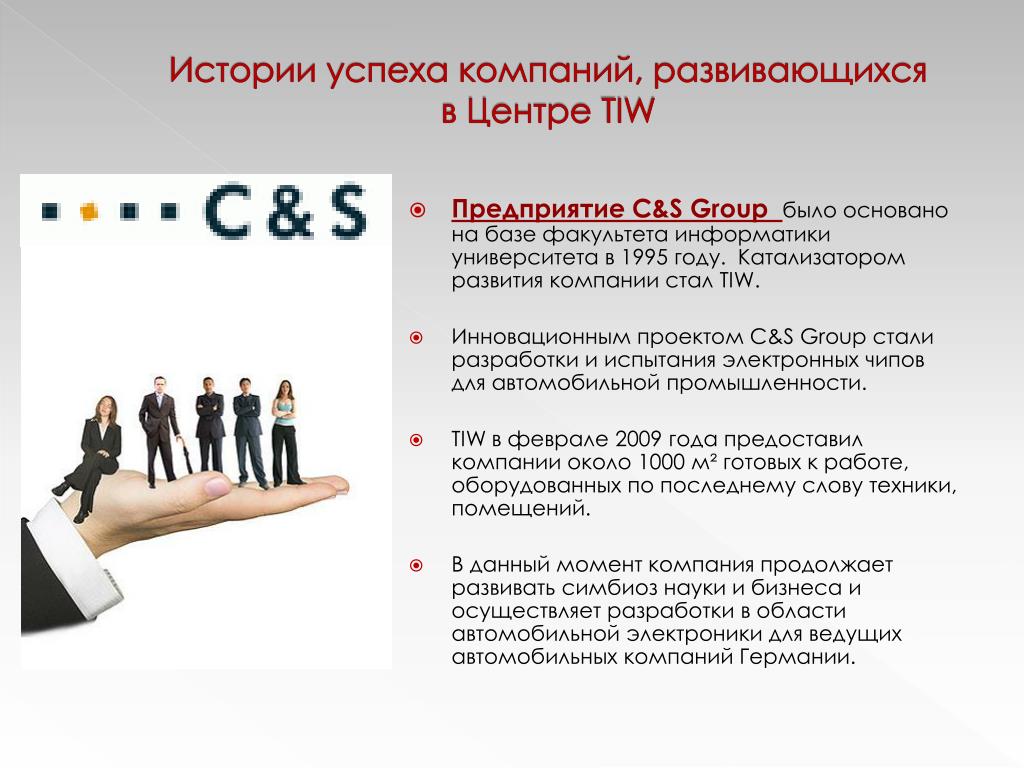 Истории успеха компаний, развивающихся в Центре TIW

C&S

Предприятие C&S Group было основано на базе факультета информатики университета в 1995 году. Катализатором развития компании стал TIW.

Инновационным проектом C&S Group стали разработки и испытания электронных чипов для автомобильной промышленности.

TIW в феврале 2009 года предоставил компании около 1000 м² готовых к работе, оборудованных по последнему слову техники, помещений.

В данный момент компания продолжает развивать симбиоз науки и бизнеса и осуществляет разработки в области автомобильной электроники для ведущих автомобильных компаний Германии.